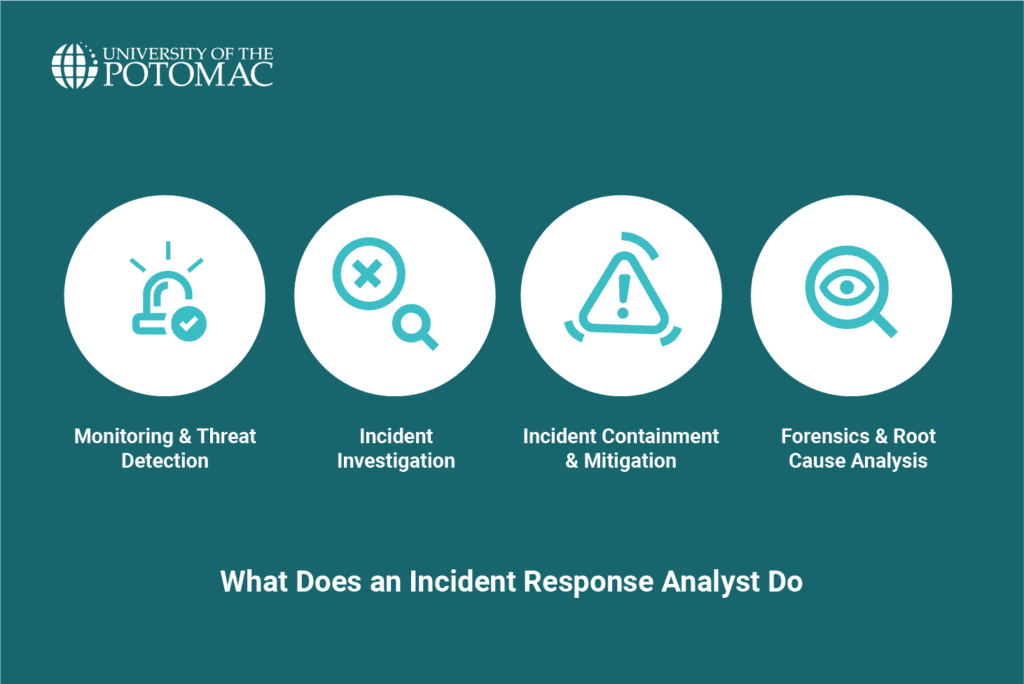 UNIVERSITY OF THE POTOMAC

Monitoring & Threat Detection

Incident Investigation

Incident Containment & Mitigation

Forensics & Root Cause Analysis

What Does an Incident Response Analyst Do